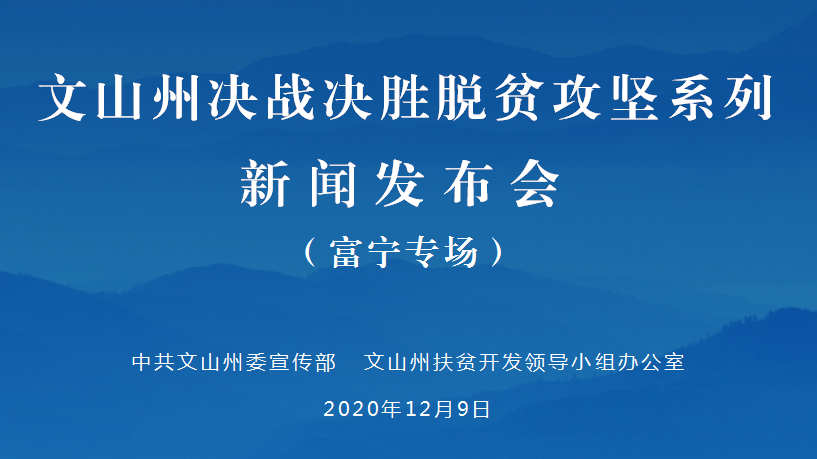 文山州决战决胜脱贫攻坚系列
新闻发布会
（富宁专场）

中共文山州委宣传部　文山州扶贫开发领导小组办公室

2020年12月9日